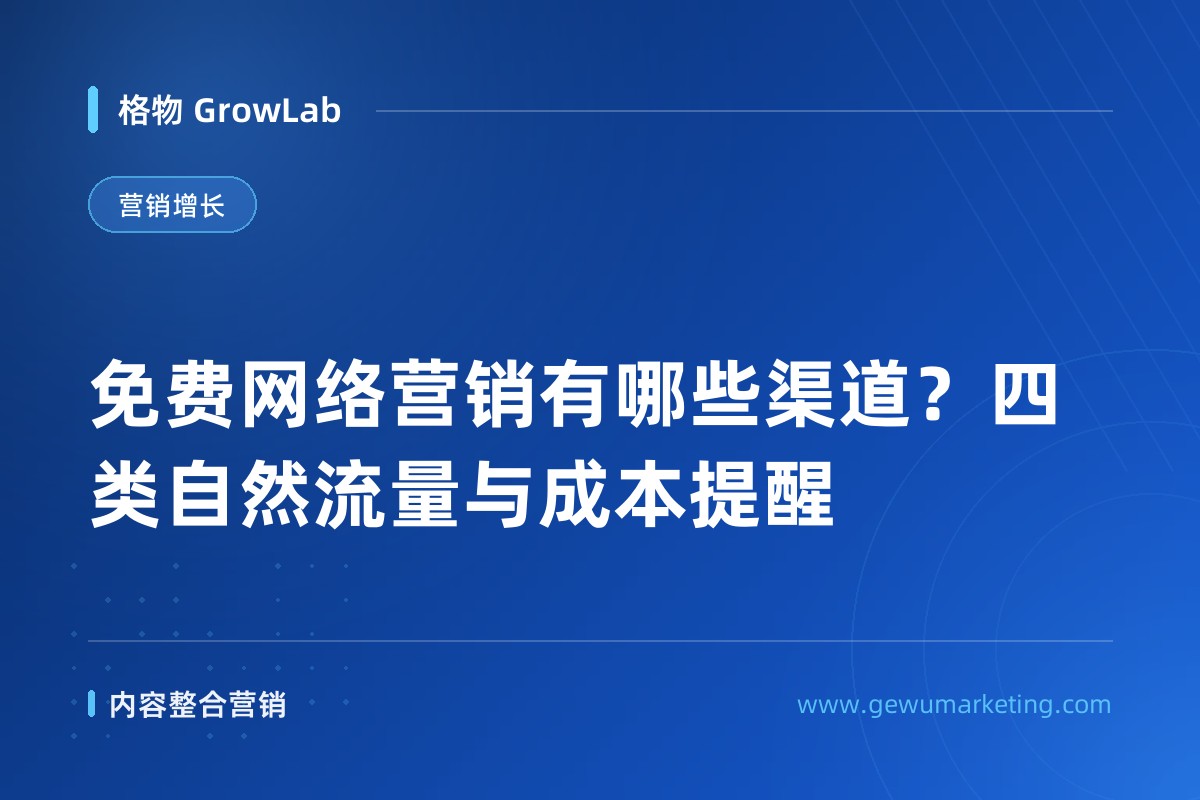 格物 GrowLab

营销增长

免费网络营销有哪些渠道？四类自然流量与成本提醒

内容整合营销

www.gewumarketing.com